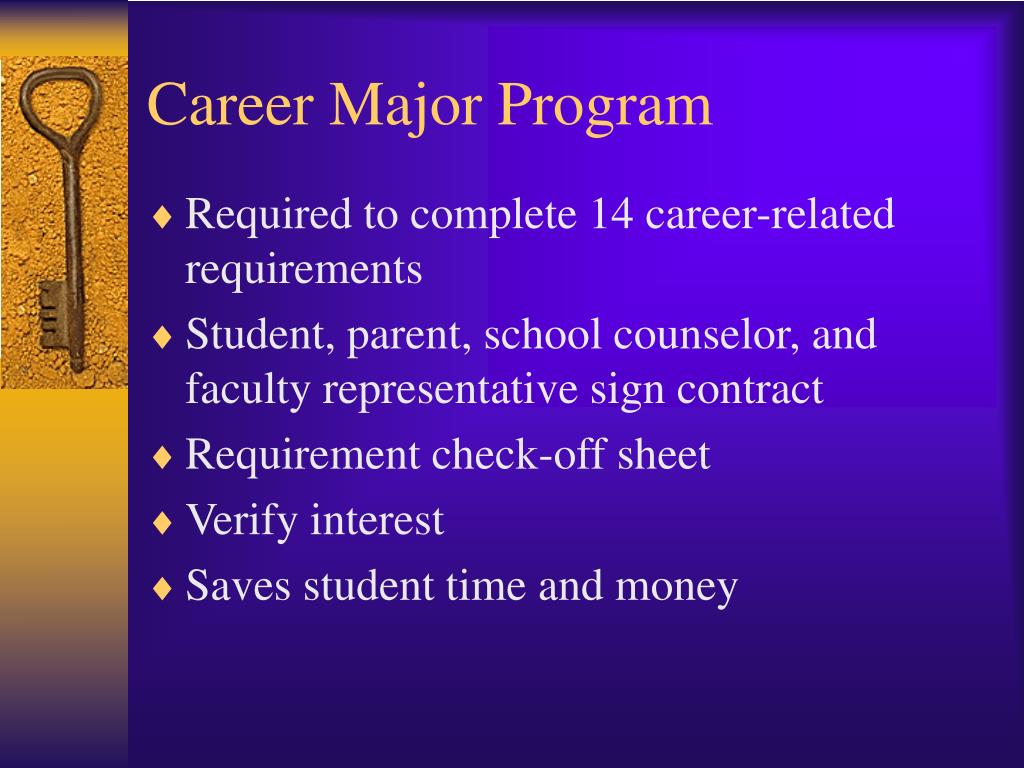 Career Major Program

♦ Required to complete 14 career-related requirements
♦ Student, parent, school counselor, and faculty representative sign contract
♦ Requirement check-off sheet
♦ Verify interest
♦ Saves student time and money